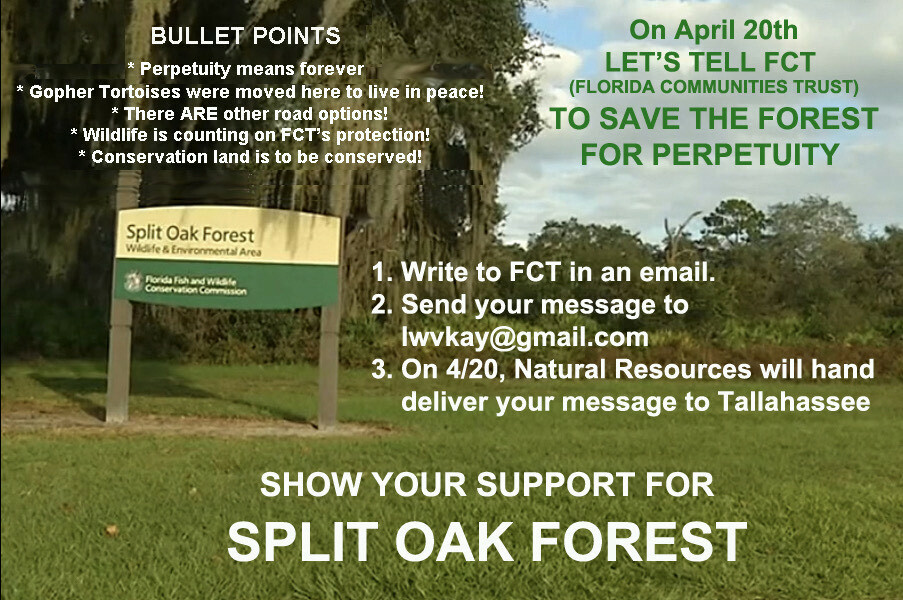 BULLET POINTS
* Perpetuity means forever
* Gopher Tortoises were moved here to live in peace!
* There ARE other road options!
* Wildlife is counting on FCT's protection!
* Conservation land is to be conserved!

On April 20th
LET'S TELL FCT
(FLORIDA COMMUNITIES TRUST)
TO SAVE THE FOREST FOR PERPETUITY

Split Oak Forest
Wildlife & Environmental Area
Florida Fish and Wildlife Conservation Commission

1. Write to FCT in an email.
2. Send your message to lwvkay@gmail.com
3. On 4/20, Natural Resources will hand deliver your message to Tallahassee

SHOW YOUR SUPPORT FOR
SPLIT OAK FOREST